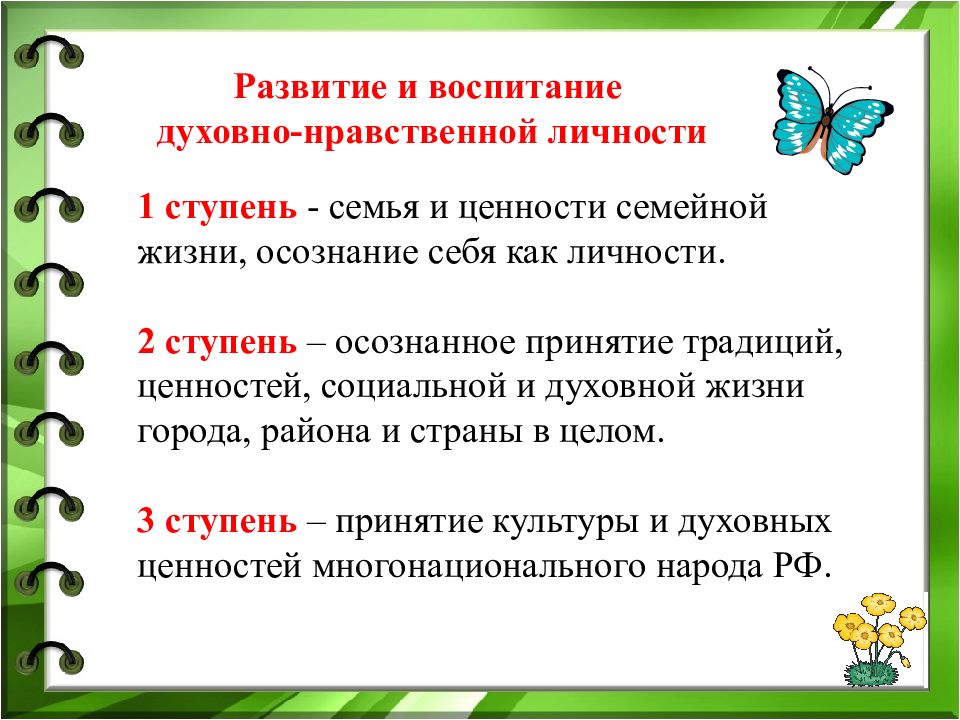 Развитие и воспитание духовно-нравственной личности

1 ступень - семья и ценности семейной жизни, осознание себя как личности.

2 ступень – осознанное принятие традиций, ценностей, социальной и духовной жизни города, района и страны в целом.

3 ступень – принятие культуры и духовных ценностей многонационального народа РФ.